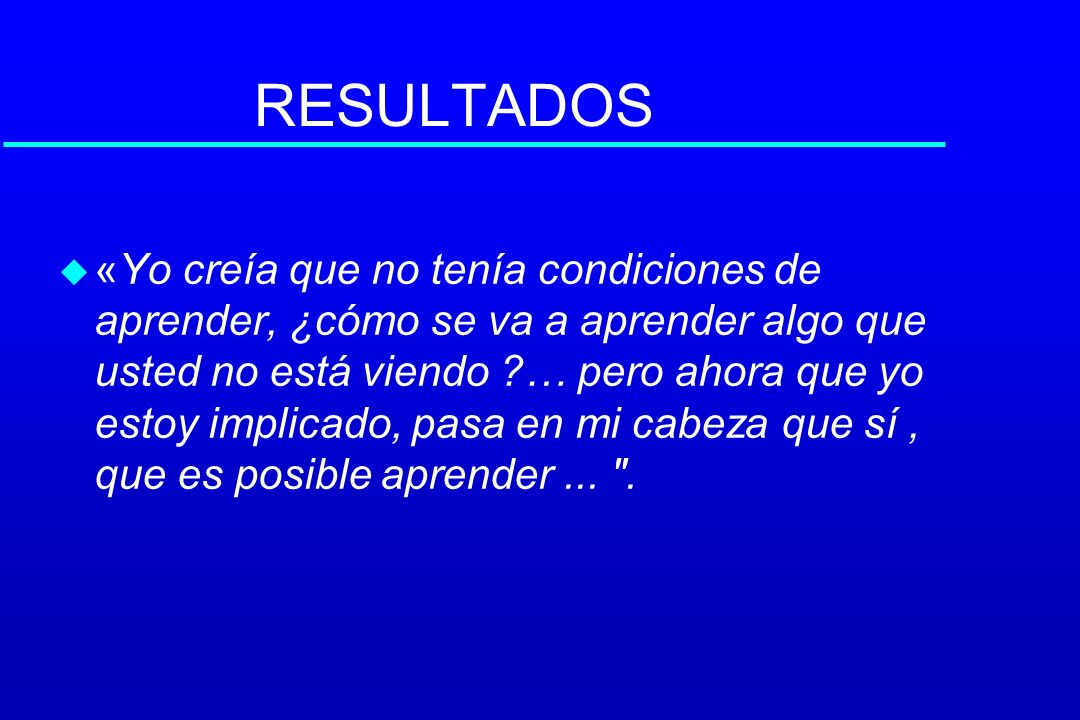 RESULTADOS

«Yo creía que no tenía condiciones de aprender, ¿cómo se va a aprender algo que usted no está viendo ?… pero ahora que yo estoy implicado, pasa en mi cabeza que sí , que es posible aprender ... ".